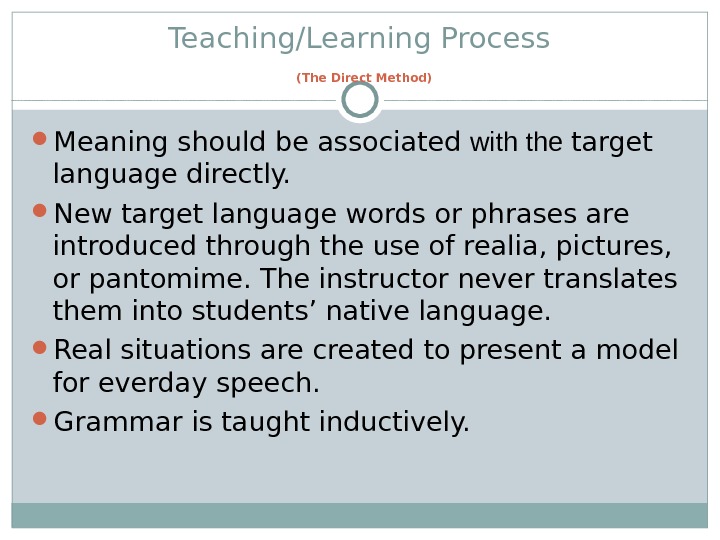 Teaching/Learning Process

(The Direct Method)

• Meaning should be associated with the target language directly.

• New target language words or phrases are introduced through the use of realia, pictures, or pantomime. The instructor never translates them into students’ native language.

• Real situations are created to present a model for everday speech.

• Grammar is taught inductively.